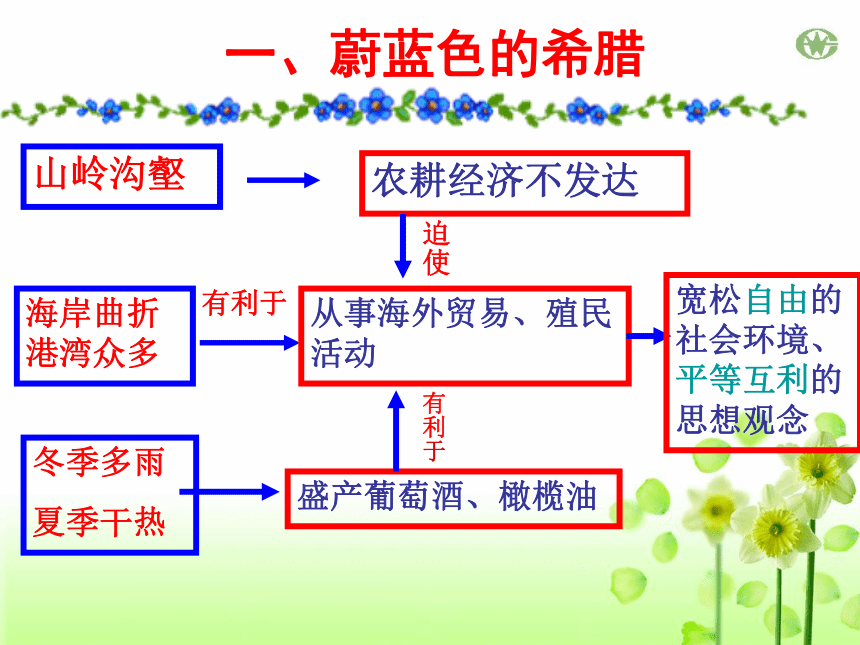 一、蔚蓝色的希腊

山岭沟壑

农耕经济不发达

迫使

海岸曲折 港湾众多

有利于

从事海外贸易、殖民活动

宽松自由的社会环境、平等互利的思想观念

有利于

冬季多雨 夏季干热

盛产葡萄酒、橄榄油